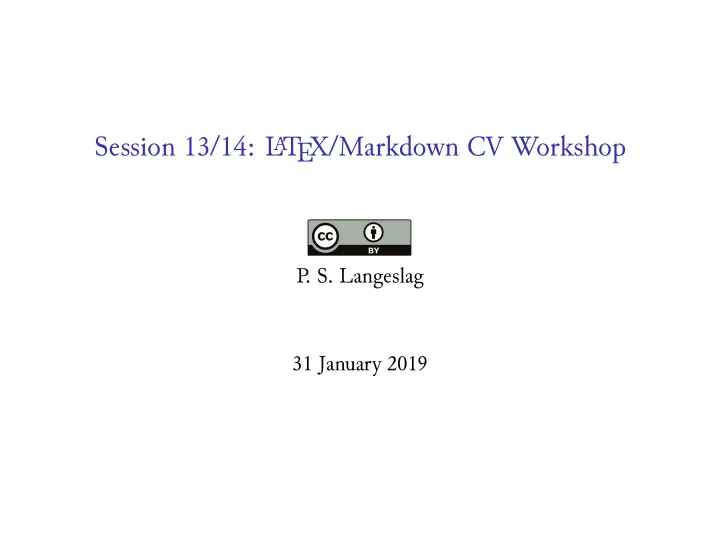 Session 13/14: LaTeX/Markdown CV Workshop

cc BY

P. S. Langeslag

31 January 2019